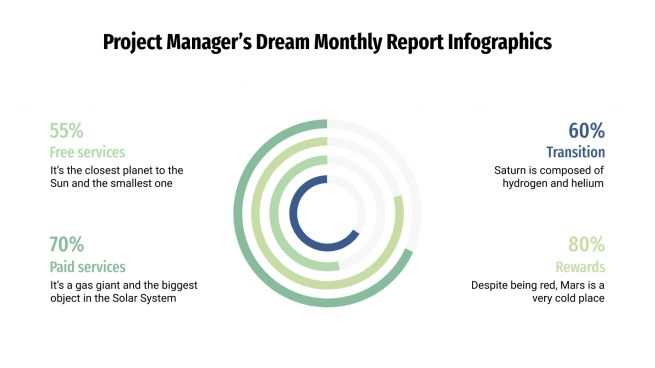 Project Manager's Dream Monthly Report Infographics

55%
Free services
It's the closest planet to the Sun and the smallest one

70%
Paid services
It's a gas giant and the biggest object in the Solar System

60%
Transition
Saturn is composed of hydrogen and helium

80%
Rewards
Despite being red, Mars is a very cold place